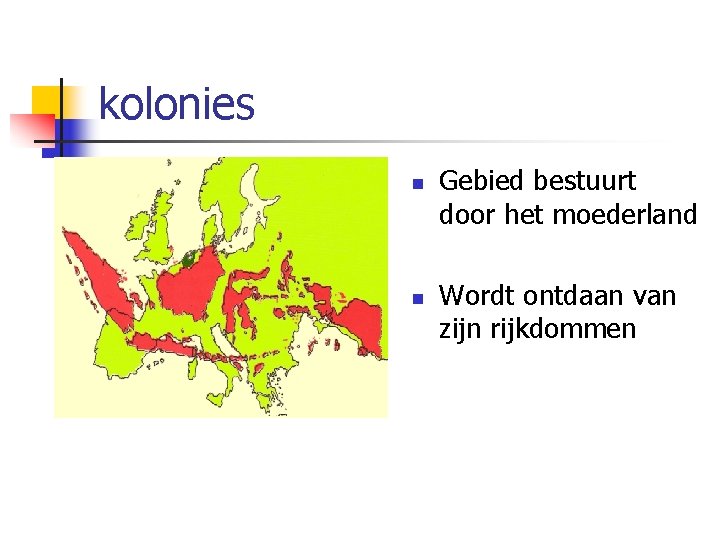 kolonies

- Gebied bestuurt door het moederland
- Wordt ontdaan van zijn rijkdommen